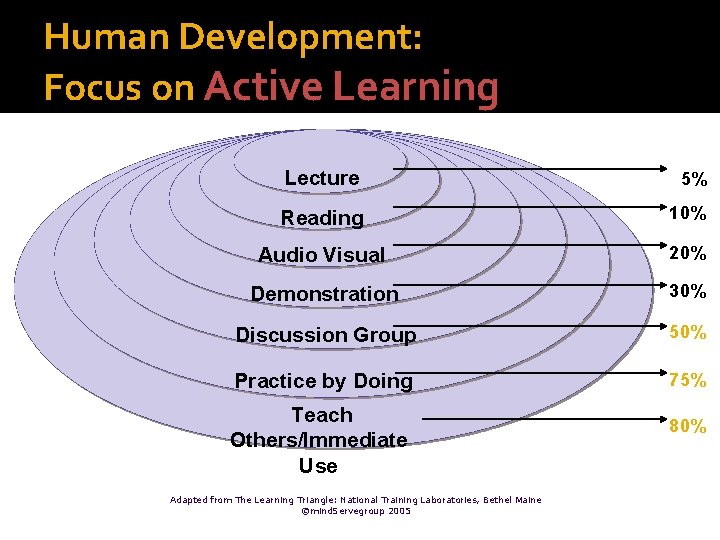 Human Development:
Focus on Active Learning

Lecture
5%

Reading
10%

Audio Visual
20%

Demonstration
30%

Discussion Group
50%

Practice by Doing
75%

Teach Others/Immediate Use
80%

Adapted from The Learning Triangle: National Training Laboratories, Bethel Maine
©mindServegroup 2005